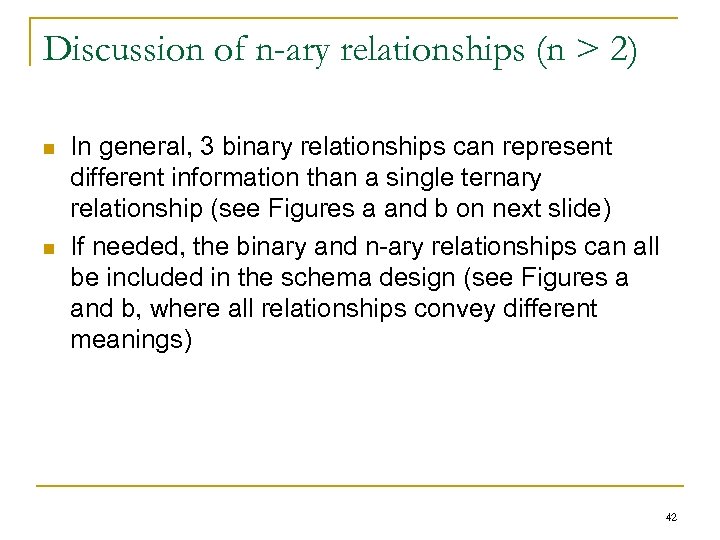 Discussion of n-ary relationships (n > 2)

In general, 3 binary relationships can represent different information than a single ternary relationship (see Figures a and b on next slide)

If needed, the binary and n-ary relationships can all be included in the schema design (see Figures a and b, where all relationships convey different meanings)

42